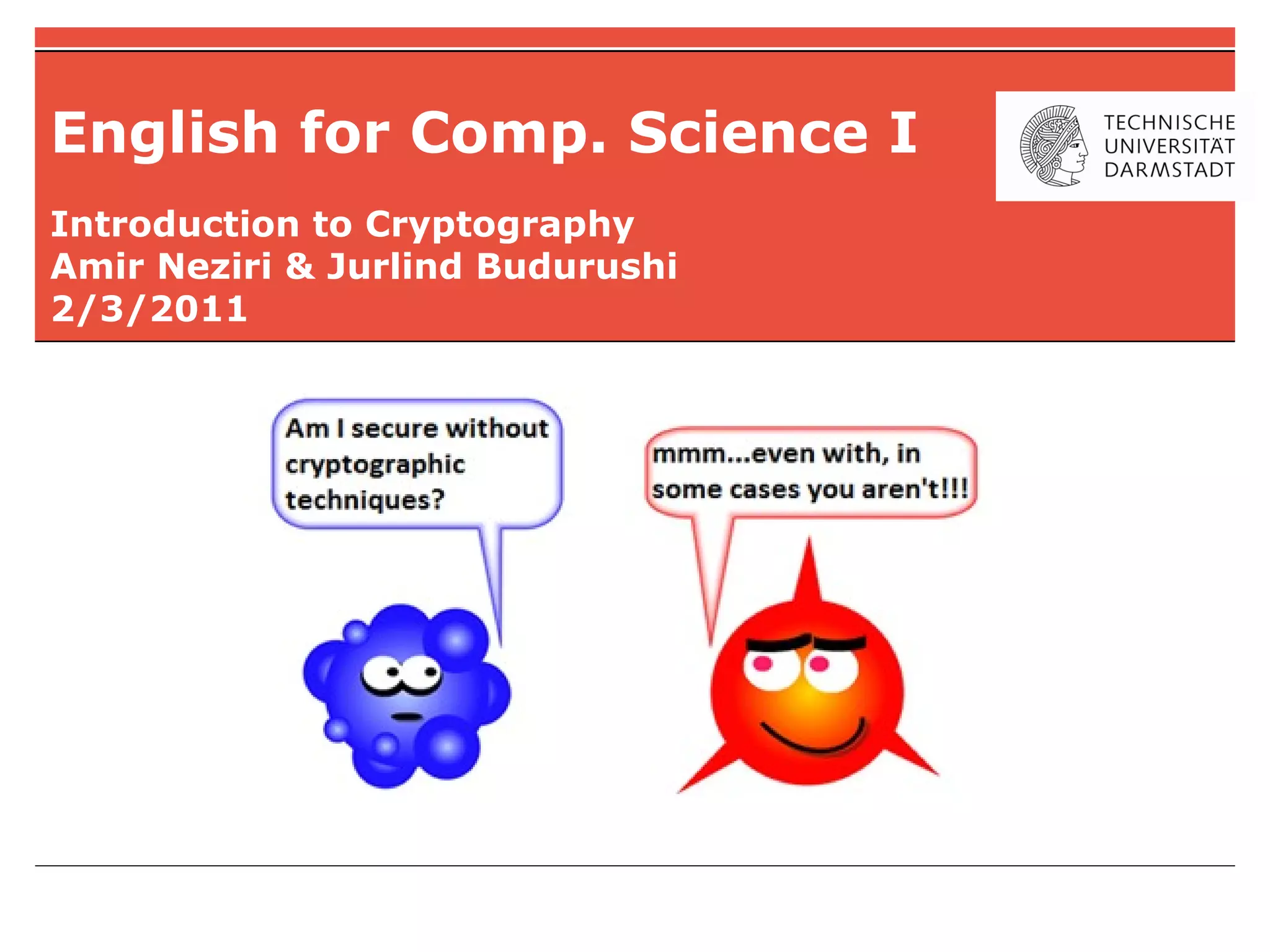 English for Comp. Science I

TECHNISCHE UNIVERSITÄT DARMSTADT

Introduction to Cryptography
Amir Neziri & Jurlind Budurushi
2/3/2011

Am I secure without cryptographic techniques?

mmm...even with, in some cases you aren't!!!